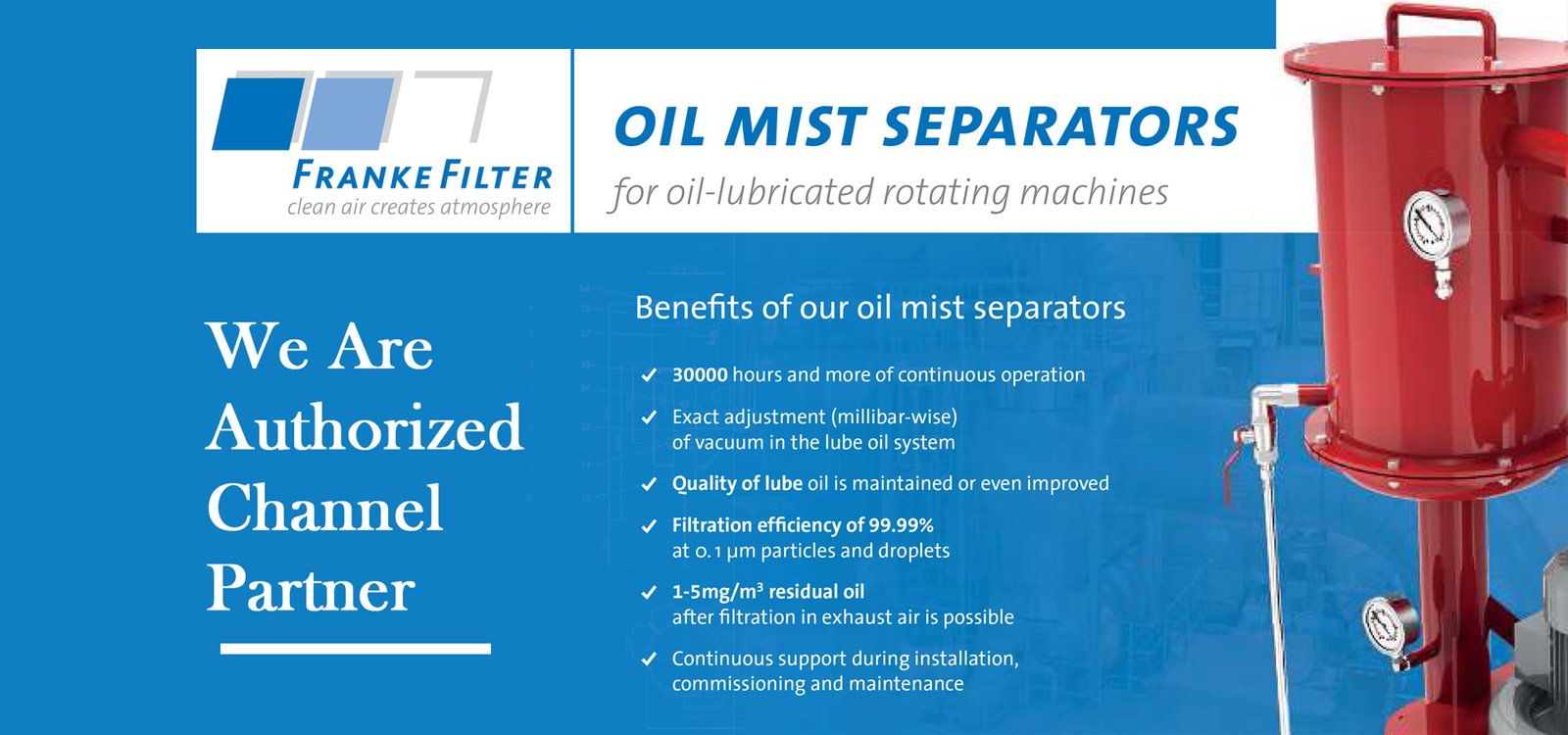 FRANKE FILTER
clean air creates atmosphere

OIL MIST SEPARATORS
for oil-lubricated rotating machines

We Are Authorized Channel Partner

Benefits of our oil mist separators

✓ 30000 hours and more of continuous operation

✓ Exact adjustment (millibar-wise) of vacuum in the lube oil system

✓ Quality of lube oil is maintained or even improved

✓ Filtration efficiency of 99.99% at 0.1 μm particles and droplets

✓ 1-5mg/m³ residual oil after filtration in exhaust air is possible

✓ Continuous support during installation, commissioning and maintenance